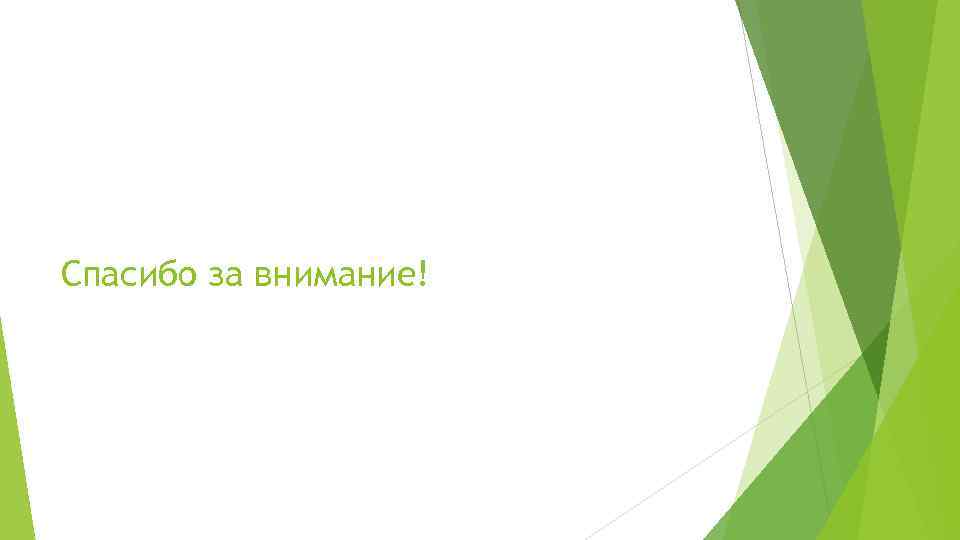 Спасибо за внимание!